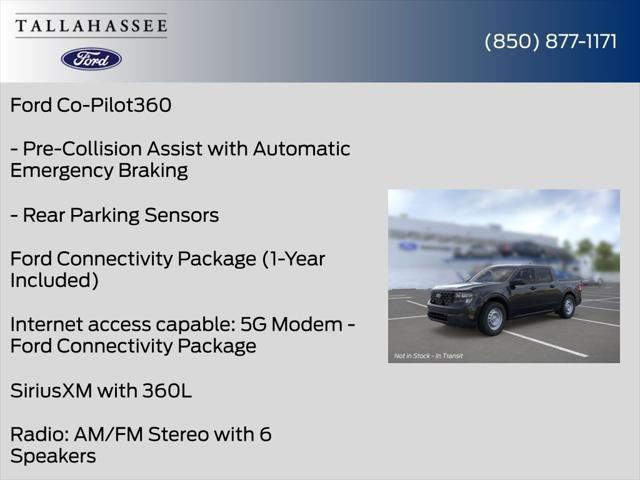 TALLAHASSEE

Ford

(850) 877-1171

Ford Co-Pilot360

- Pre-Collision Assist with Automatic Emergency Braking

- Rear Parking Sensors

Ford Connectivity Package (1-Year Included)

Internet access capable: 5G Modem - Ford Connectivity Package

SiriusXM with 360L

Radio: AM/FM Stereo with 6 Speakers

Not in Stock - In Transit